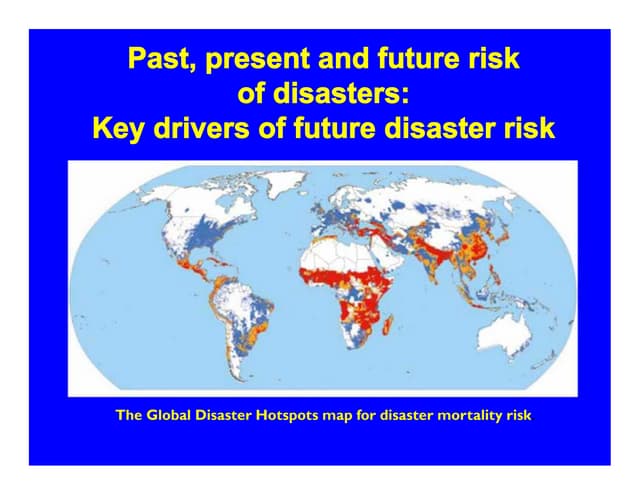 Past, present and future risk of disasters:
Key drivers of future disaster risk

The Global Disaster Hotspots map for disaster mortality risk